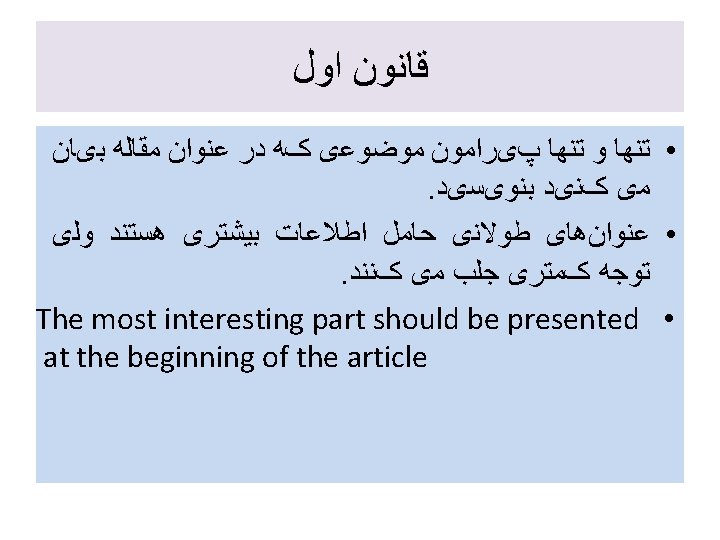 قانون اول

• تنها و تنها پیرامون موضوعی که در عنوان مقاله بیان می کنید بنویسید.

• عنوان‌های طولانی حامل اطلاعات بیشتری هستند ولی توجه کمتری جلب می کنند.

• The most interesting part should be presented at the beginning of the article